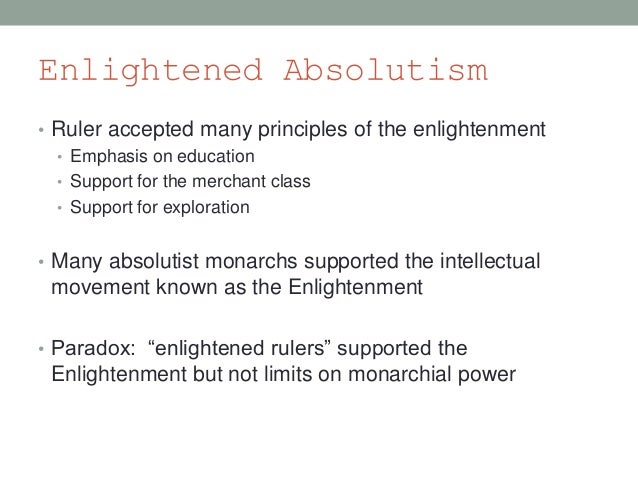 Enlightened Absolutism

• Ruler accepted many principles of the enlightenment
  • Emphasis on education
  • Support for the merchant class
  • Support for exploration

• Many absolutist monarchs supported the intellectual movement known as the Enlightenment

• Paradox: “enlightened rulers” supported the Enlightenment but not limits on monarchial power